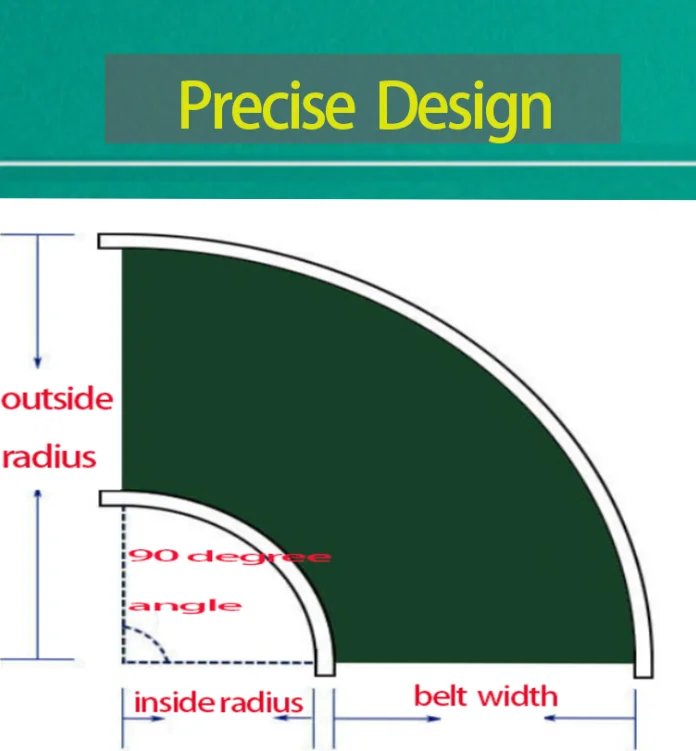 Precise Design

outside radius

90 degree angle

inside radius

belt width